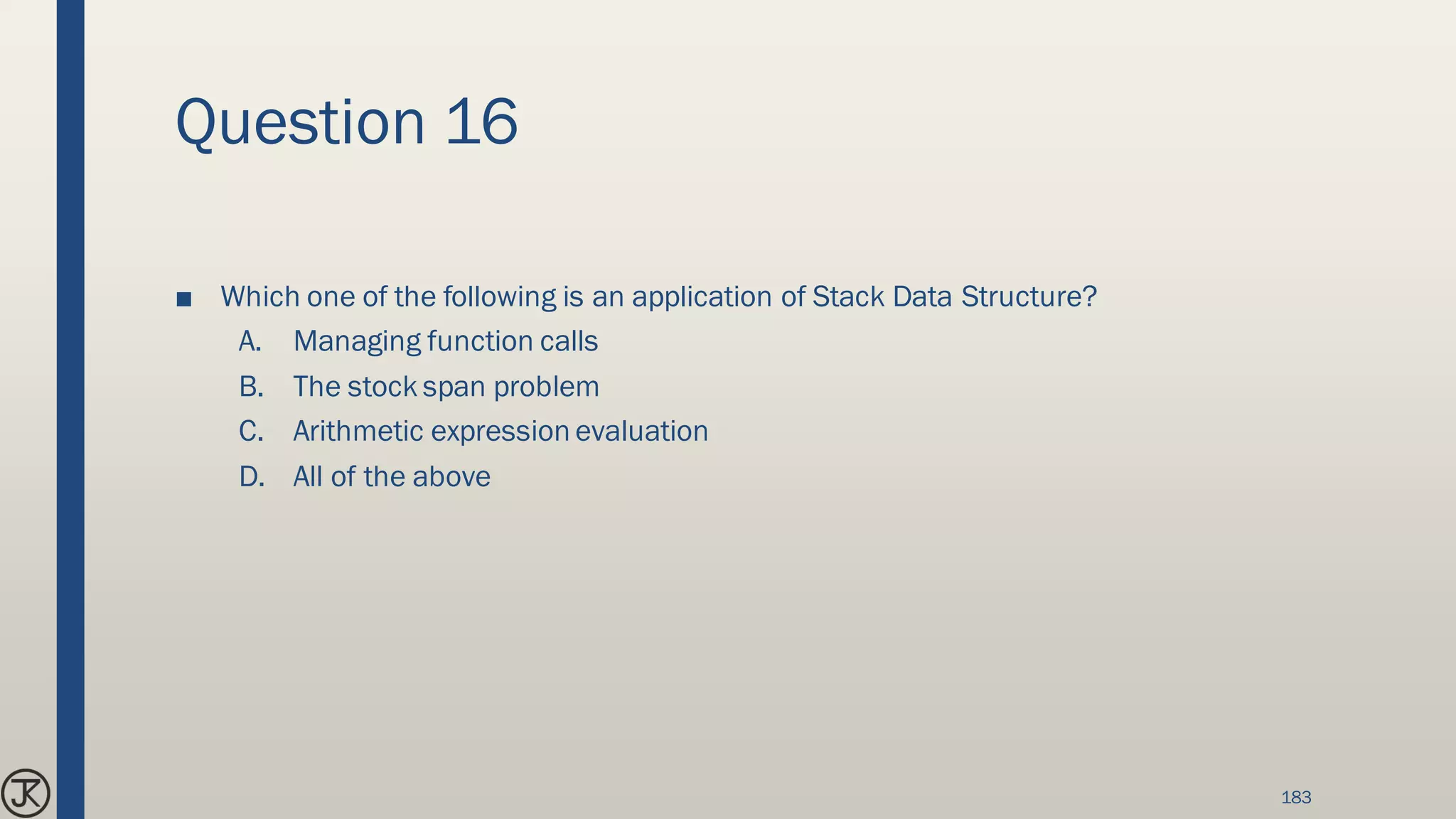 Question 16

■ Which one of the following is an application of Stack Data Structure?

A. Managing function calls

B. The stock span problem

C. Arithmetic expression evaluation

D. All of the above

JK

183